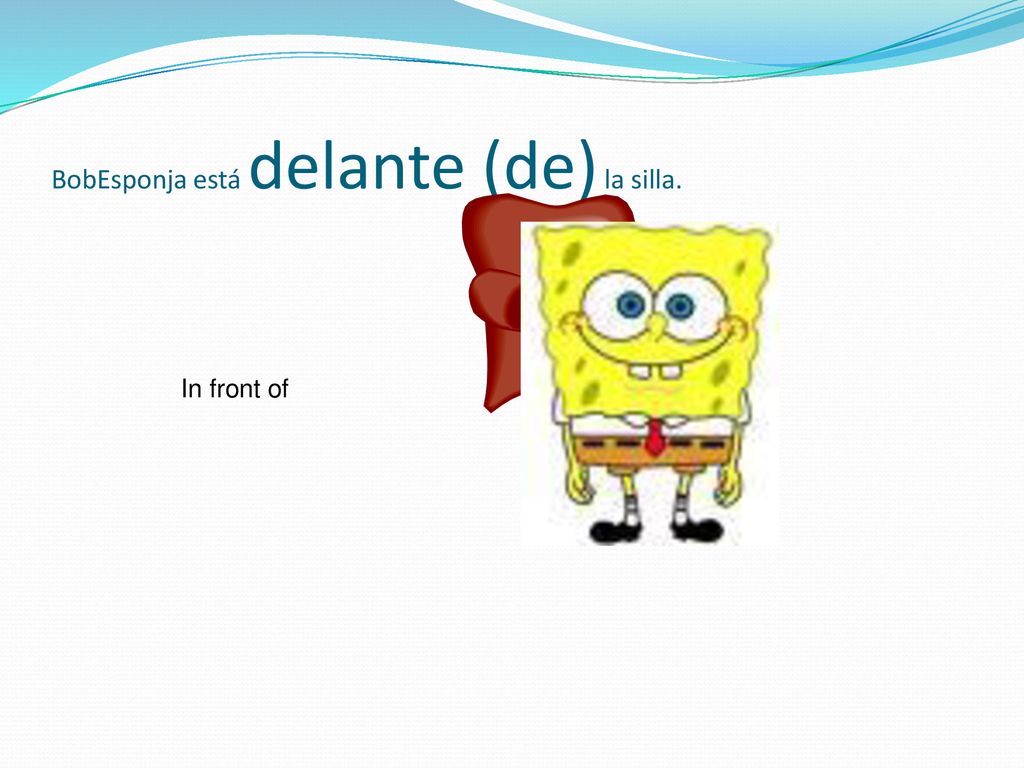 BobEsponja está delante (de) la silla.

In front of